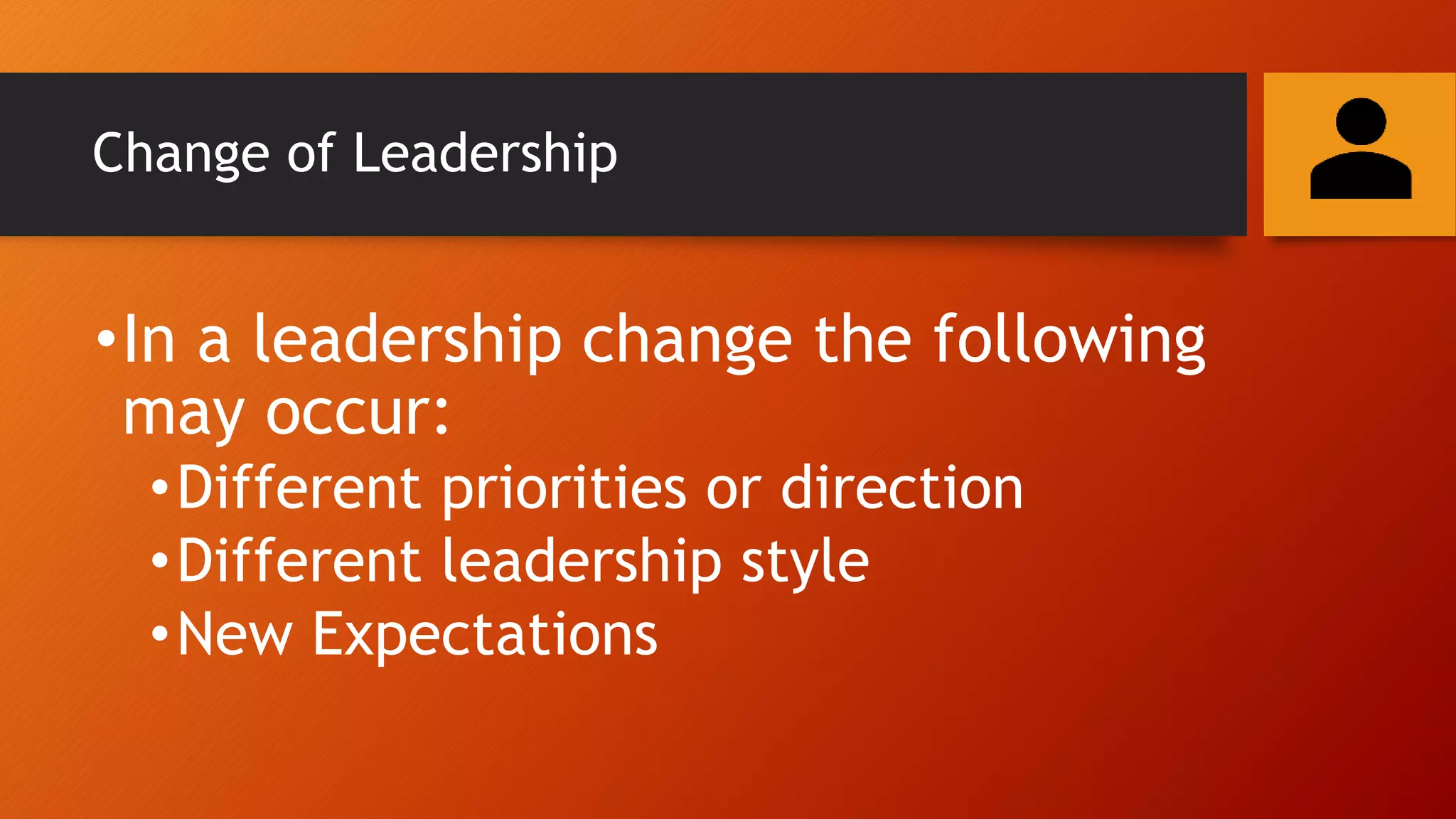 Change of Leadership

• In a leadership change the following may occur:
  • Different priorities or direction
  • Different leadership style
  • New Expectations